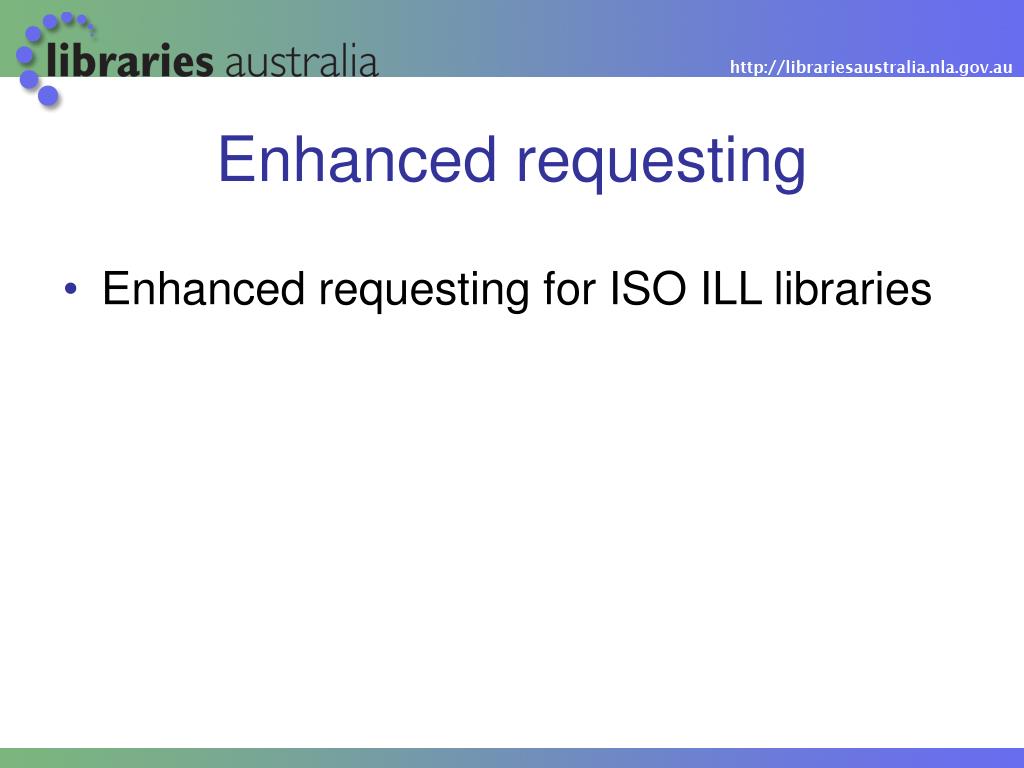 libraries australia

http://librariesaustralia.nla.gov.au

Enhanced requesting

• Enhanced requesting for ISO ILL libraries